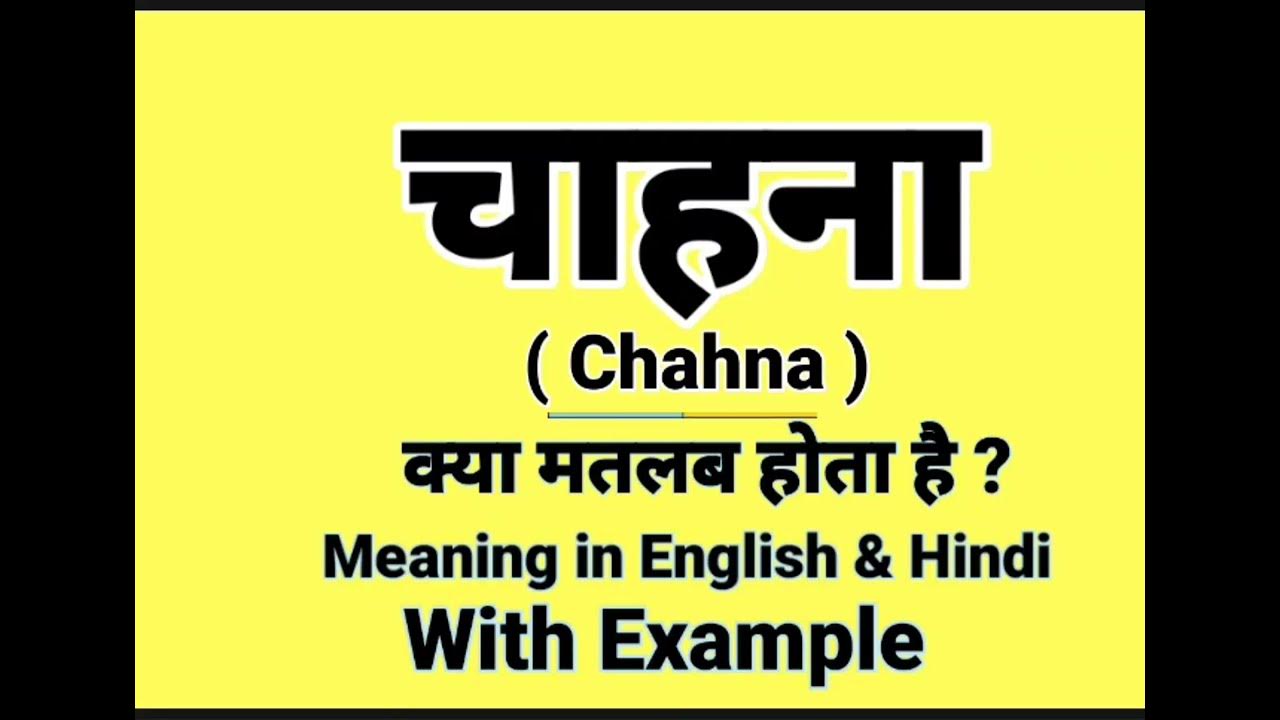 चाहना
( Chahna )
क्या मतलब होता है ?
Meaning in English & Hindi
With Example